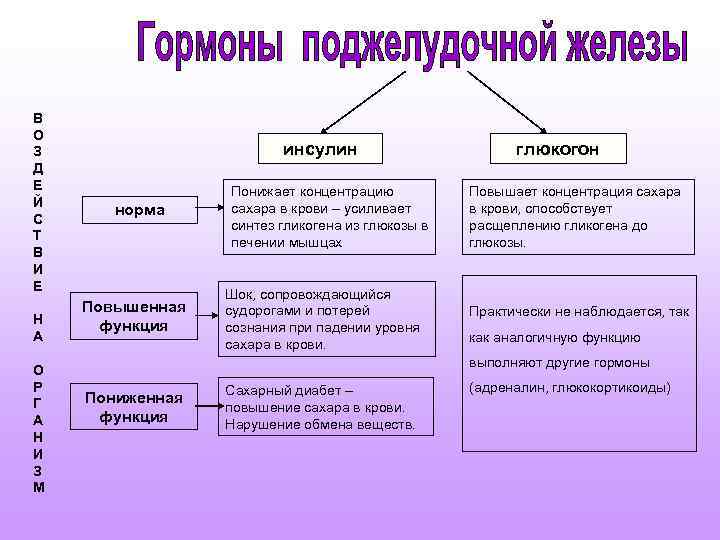 Гормоны поджелудочной железы

ВОЗДЕЙСТВИЕ НА ОРГАНИЗМ

инсулин

глюкогон

норма

Понижает концентрацию сахара в крови – усиливает синтез гликогена из глюкозы в печении мышцах

Повышает концентрация сахара в крови, способствует расщеплению гликогена до глюкозы.

Повышенная функция

Шок, сопровождающийся судорогами и потерей сознания при падении уровня сахара в крови.

Практически не наблюдается, так как аналогичную функцию выполняют другие гормоны (адреналин, глюкокортикоиды)

Пониженная функция

Сахарный диабет – повышение сахара в крови. Нарушение обмена веществ.